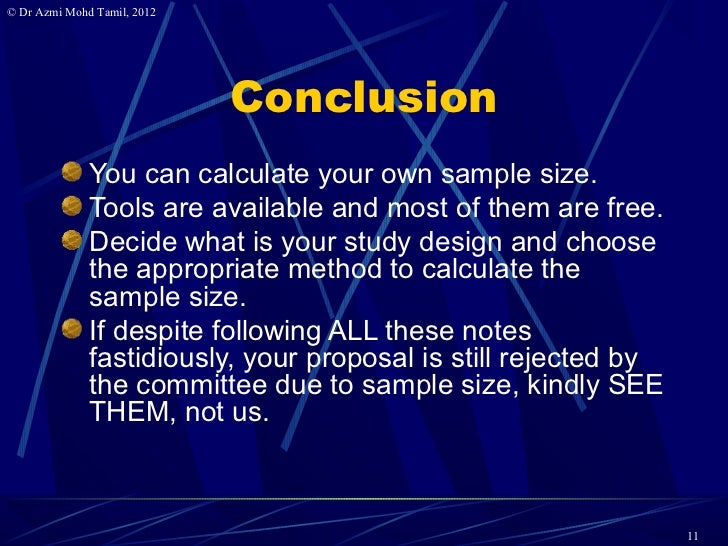 © Dr Azmi Mohd Tamil, 2012

Conclusion

You can calculate your own sample size.

Tools are available and most of them are free.

Decide what is your study design and choose the appropriate method to calculate the sample size.

If despite following ALL these notes fastidiously, your proposal is still rejected by the committee due to sample size, kindly SEE THEM, not us.

11